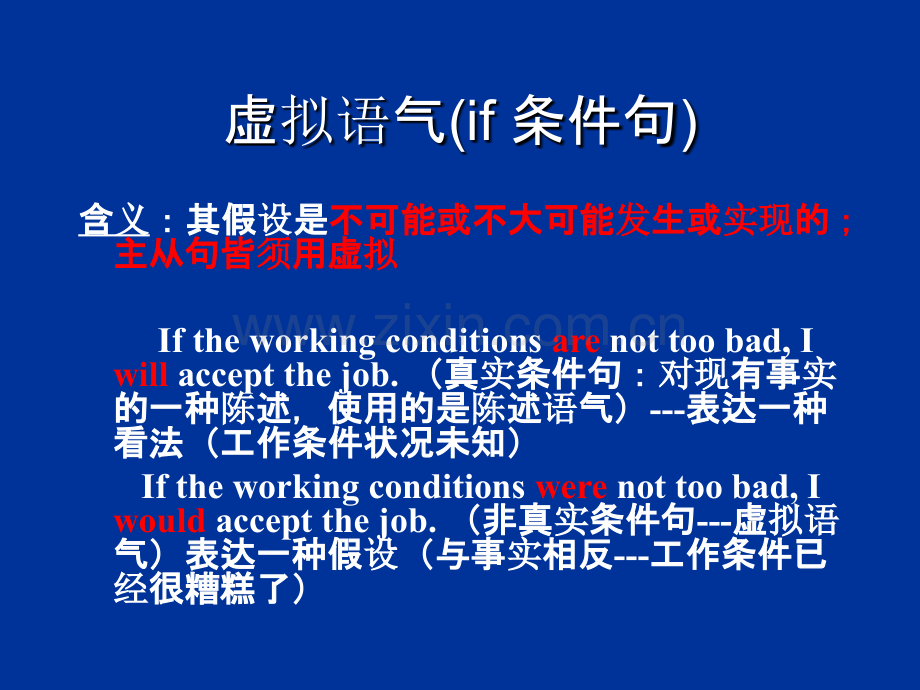 虚拟语气(if 条件句)

含义：其假设是不可能或不大可能发生或实现的；主从句皆须用虚拟

www.zixin.com.cn

If the working conditions are not too bad, I will accept the job. （真实条件句：对现有事实的一种陈述，使用的是陈述语气）---表达一种看法（工作条件状况未知）

If the working conditions were not too bad, I would accept the job. （非真实条件句---虚拟语气）表达一种假设（与事实相反---工作条件已经很糟糕了）